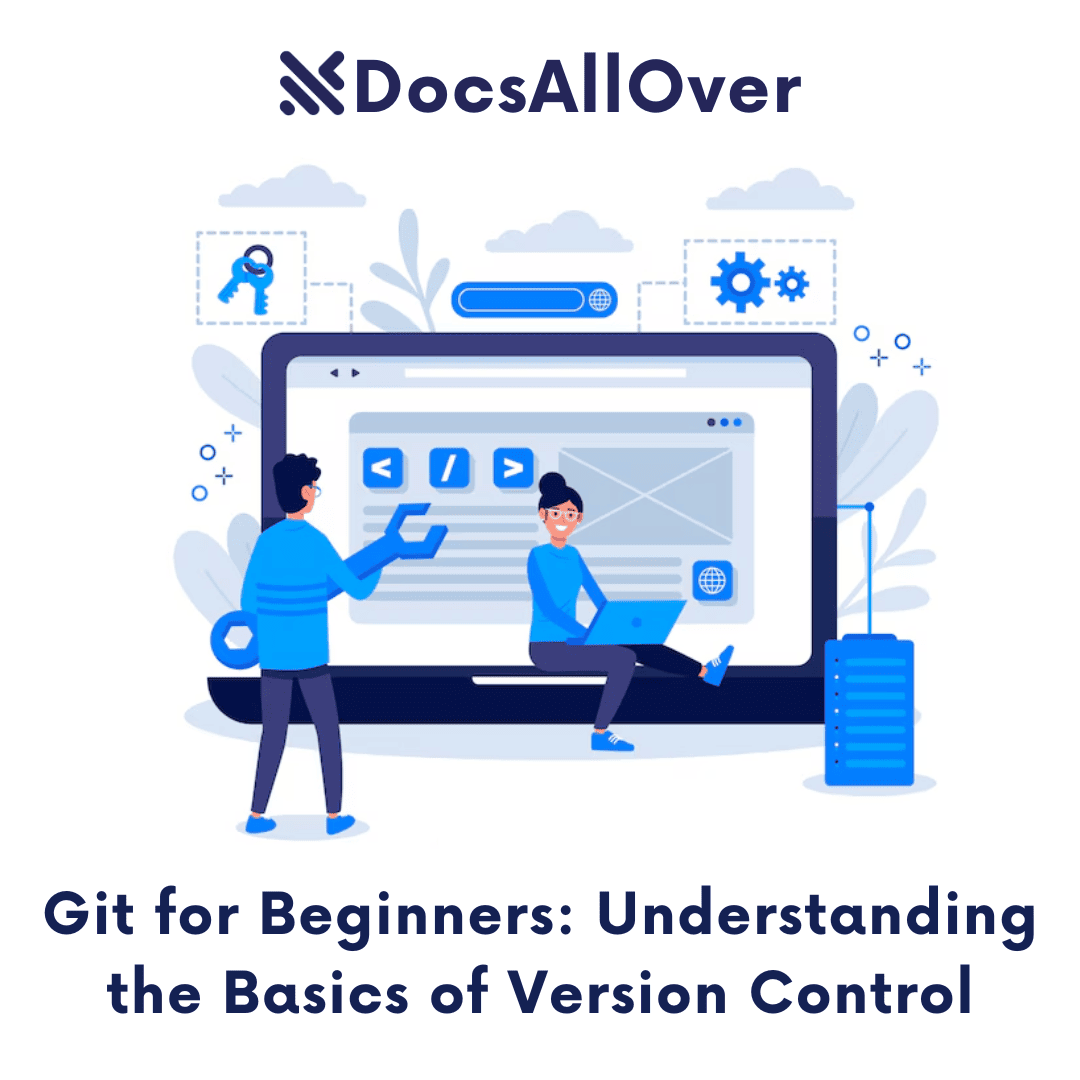 DocsAllOver

< / >

Git for Beginners: Understanding the Basics of Version Control